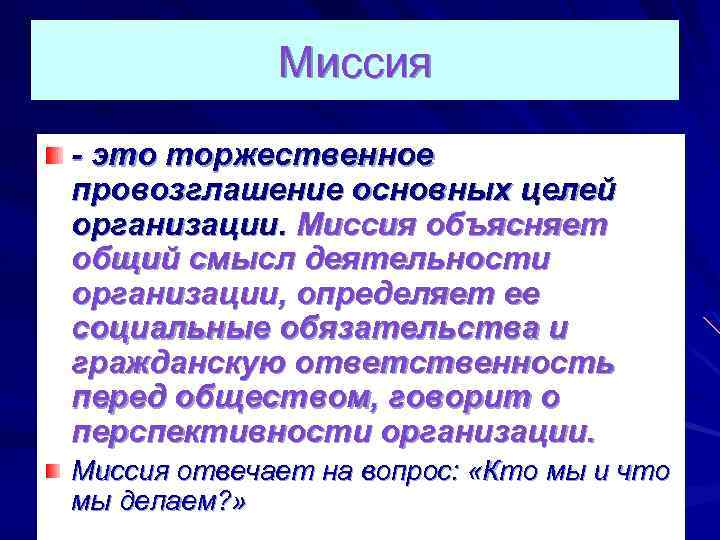 Миссия

- это торжественное провозглашение основных целей организации. Миссия объясняет общий смысл деятельности организации, определяет ее социальные обязательства и гражданскую ответственность перед обществом, говорит о перспективности организации.

Миссия отвечает на вопрос: «Кто мы и что мы делаем?»